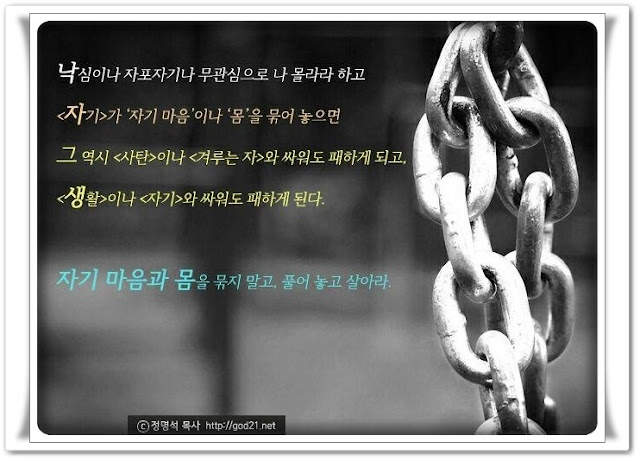 낙심이나 자포자기나 무관심으로 나 몰라라 하고

<자기>가 '자기 마음'이나 '몸'을 묶어 놓으면

그 역시 <사탄>이나 <겨루는 자>와 싸워도 패하게 되고,

<생활>이나 <자기>와 싸워도 패하게 된다.

자기 마음과 몸을 묶지 말고, 풀어 놓고 살아라.

ⓒ정명석 목사 http://god21.net